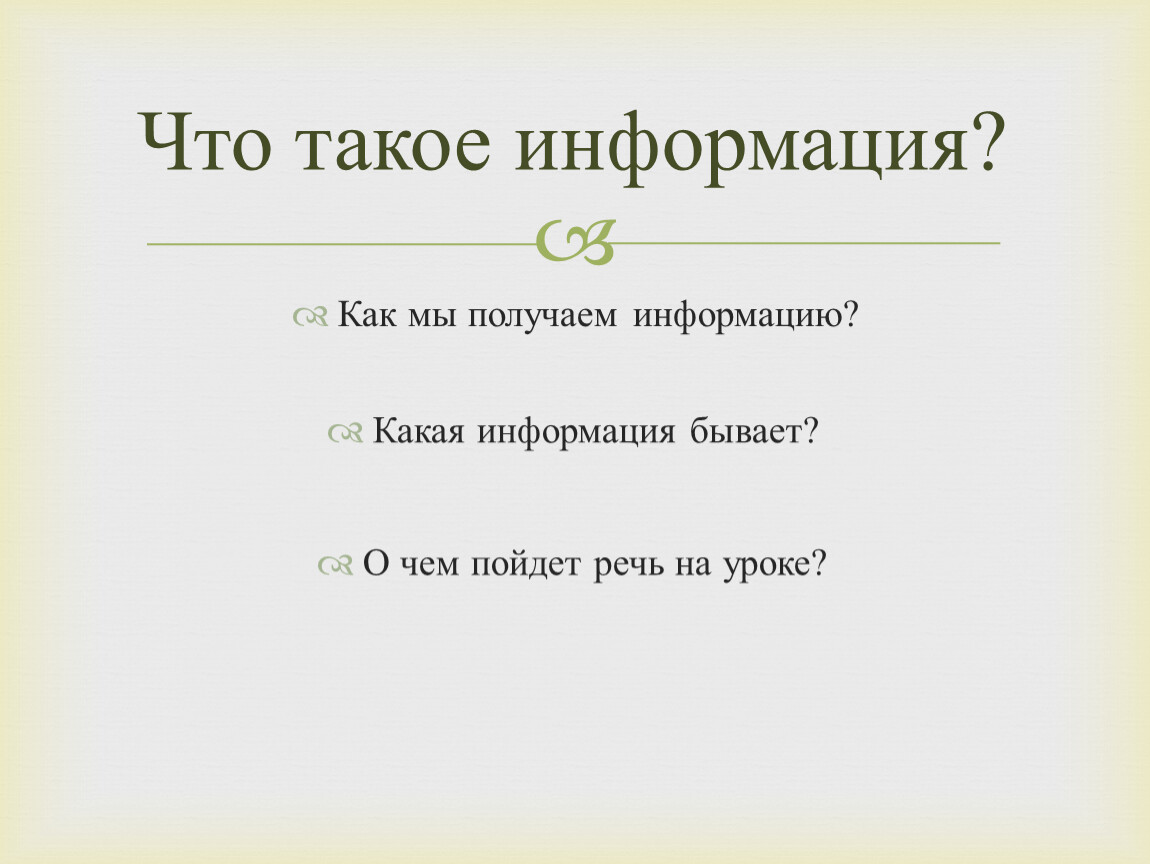 Что такое информация?

Как мы получаем информацию?

Какая информация бывает?

О чем пойдет речь на уроке?